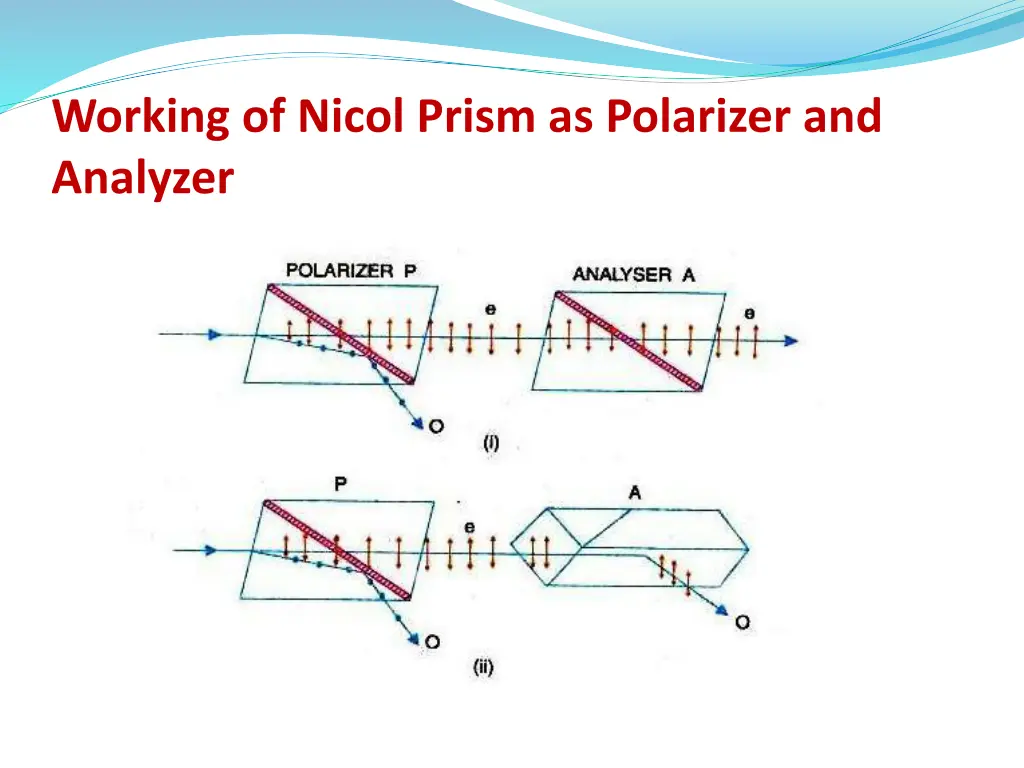 Working of Nicol Prism as Polarizer and Analyzer

POLARIZER P

ANALYSER A

e

e

O

(i)

P

A

e

O

O

(ii)